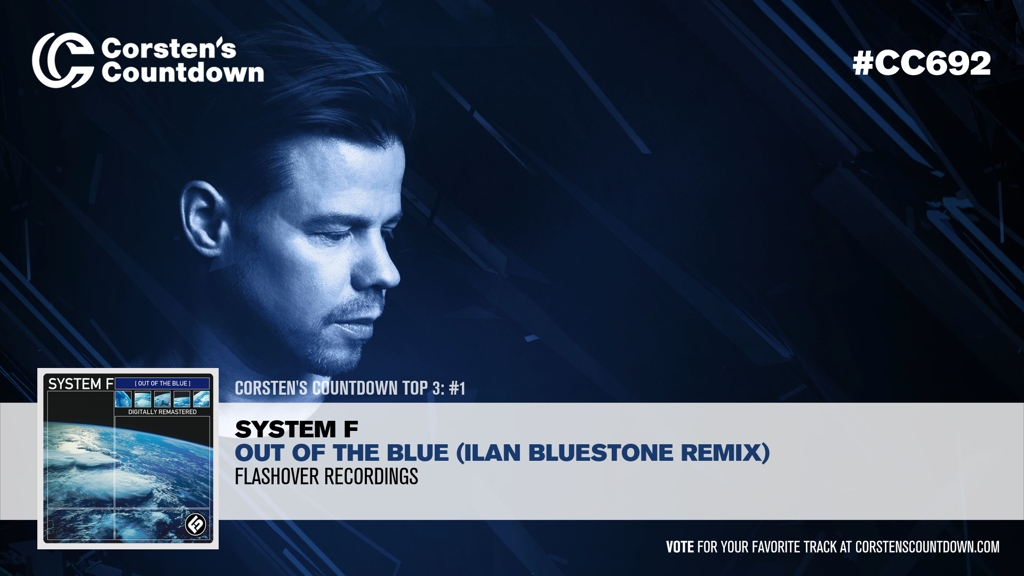 Corsten's Countdown

#CC692

SYSTEM F
[ OUT OF THE BLUE ]
DIGITALLY REMASTERED

CORSTEN'S COUNTDOWN TOP 3: #1

SYSTEM F
OUT OF THE BLUE (ILAN BLUESTONE REMIX)
FLASHOVER RECORDINGS

VOTE FOR YOUR FAVORITE TRACK AT CORSTENSCOUNTDOWN.COM